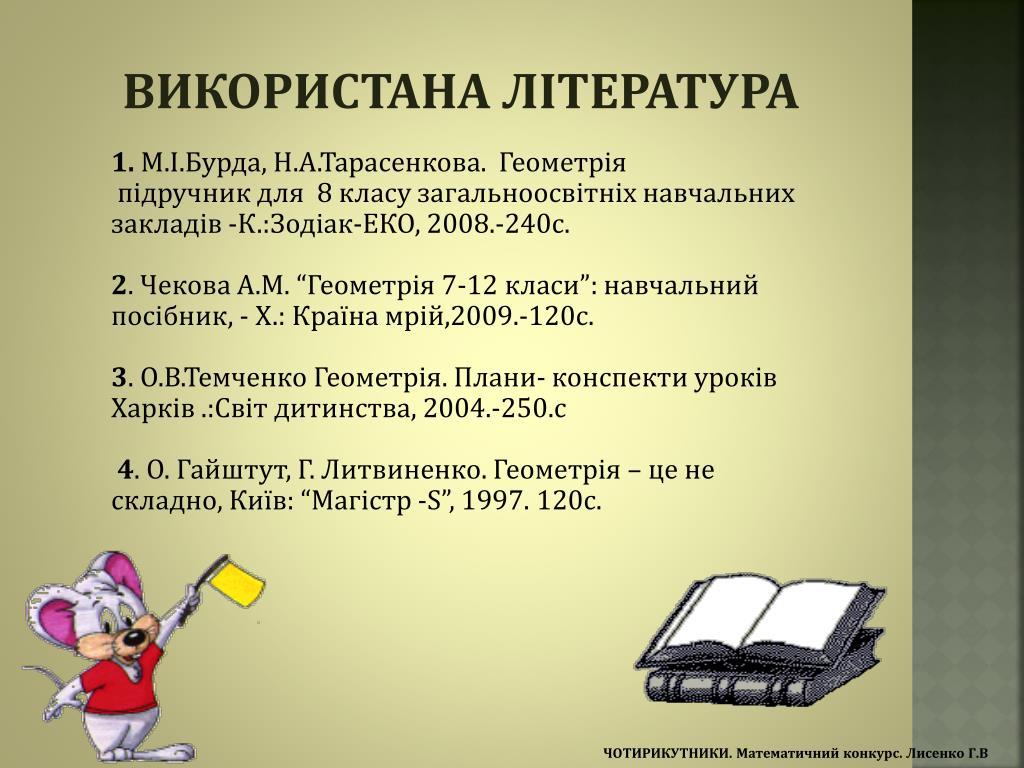 ВИКОРИСТАНА ЛІТЕРАТУРА

1. М.І.Бурда, Н.А.Тарасенкова. Геометрія підручник для 8 класу загальноосвітніх навчальних закладів -К.:Зодіак-ЕКО, 2008.-240с.

2. Чекова А.М. “Геометрія 7-12 класи”: навчальний посібник, - Х.: Країна мрій,2009.-120с.

3. О.В.Темченко Геометрія. Плани- конспекти уроків Харків .:Світ дитинства, 2004.-250.с

4. О. Гайштут, Г. Литвиненко. Геометрія – це не складно, Київ: “Магістр -S”, 1997. 120с.

ЧОТИРИКУТНИКИ. Математичний конкурс. Лисенко Г.В